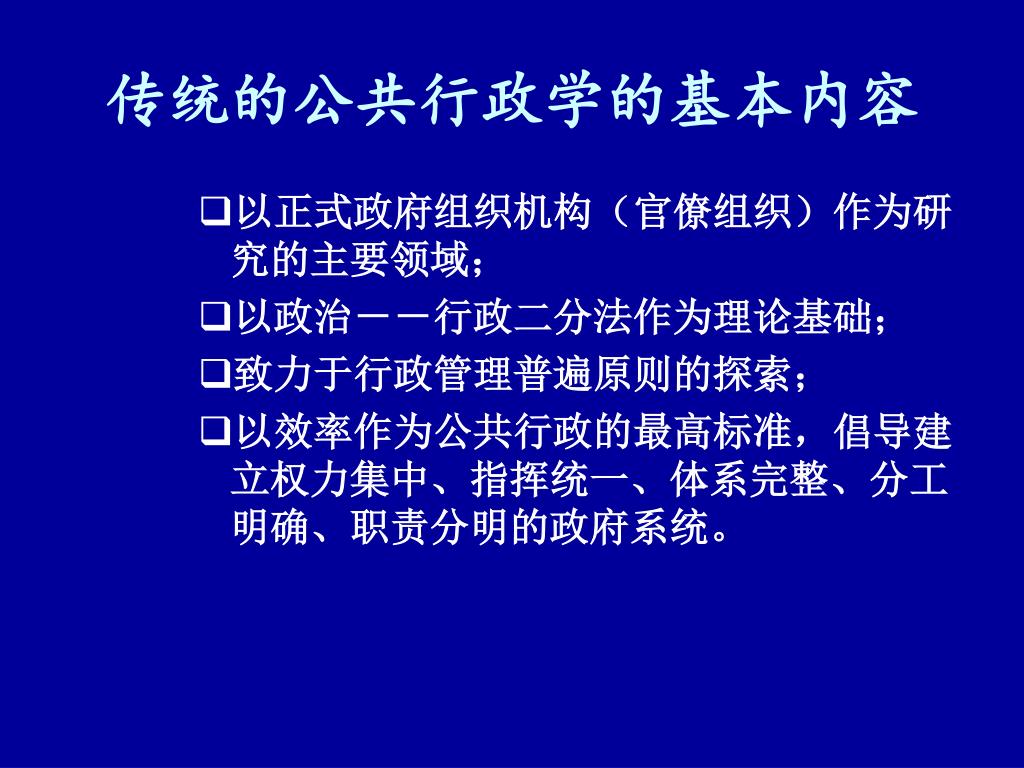 传统的公共行政学的基本内容

❑以正式政府组织机构（官僚组织）作为研究的主要领域；

❑以政治－－行政二分法作为理论基础；

❑致力于行政管理普遍原则的探索；

❑以效率作为公共行政的最高标准，倡导建立权力集中、指挥统一、体系完整、分工明确、职责分明的政府系统。